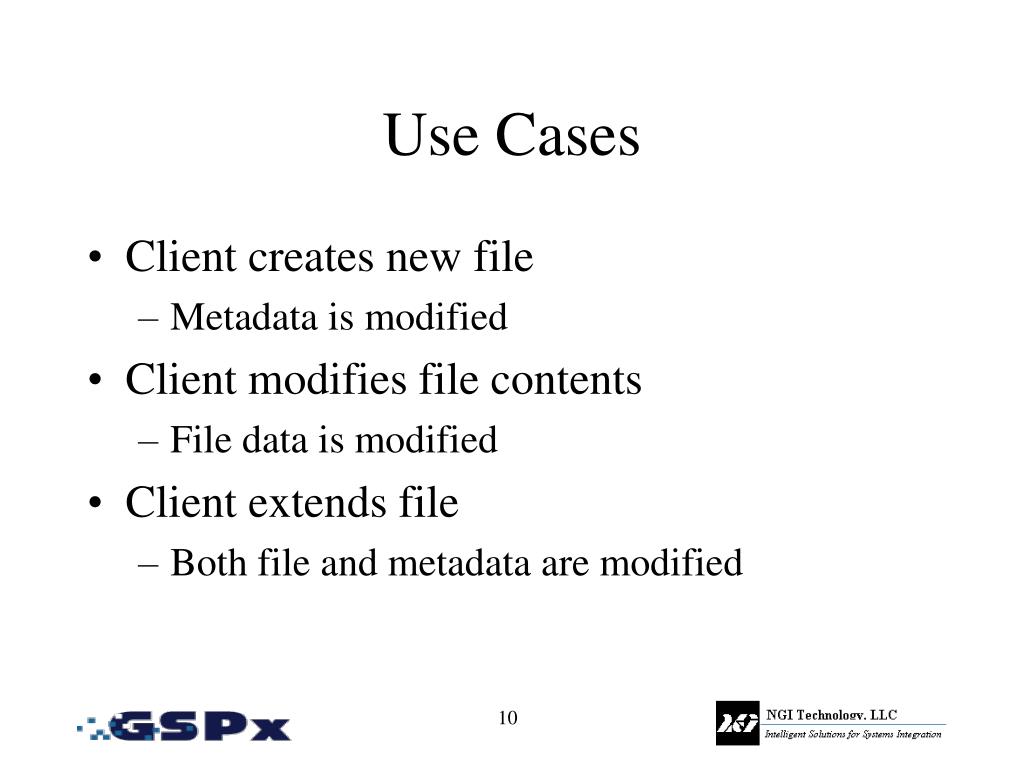 Use Cases

• Client creates new file
– Metadata is modified
• Client modifies file contents
– File data is modified
• Client extends file
– Both file and metadata are modified

GSPx

10

NGI Technology, LLC
Intelligent Solutions for Systems Integration